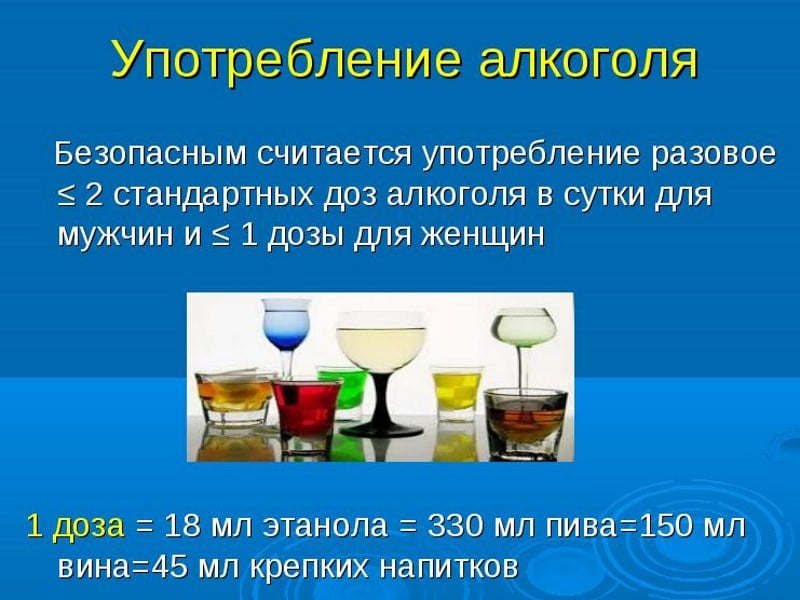 Употребление алкоголя

Безопасным считается употребление разовое ≤ 2 стандартных доз алкоголя в сутки для мужчин и ≤ 1 дозы для женщин

1 доза = 18 мл этанола = 330 мл пива=150 мл вина=45 мл крепких напитков